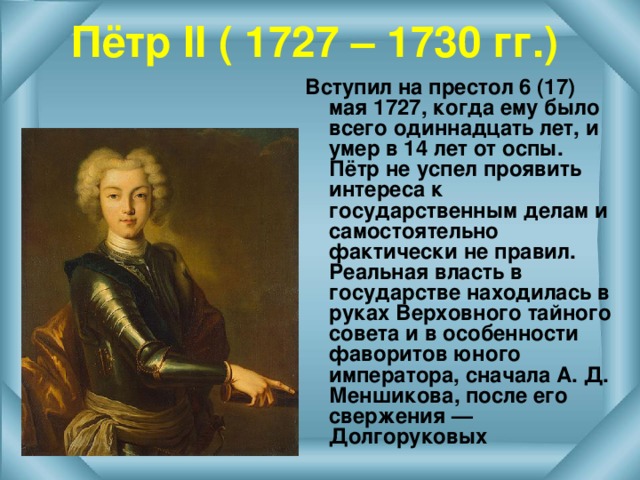 Пётр II ( 1727 – 1730 гг.)

Вступил на престол 6 (17) мая 1727, когда ему было всего одиннадцать лет, и умер в 14 лет от оспы. Пётр не успел проявить интереса к государственным делам и самостоятельно фактически не правил. Реальная власть в государстве находилась в руках Верховного тайного совета и в особенности фаворитов юного императора, сначала А. Д. Меншикова, после его свержения — Долгоруковых